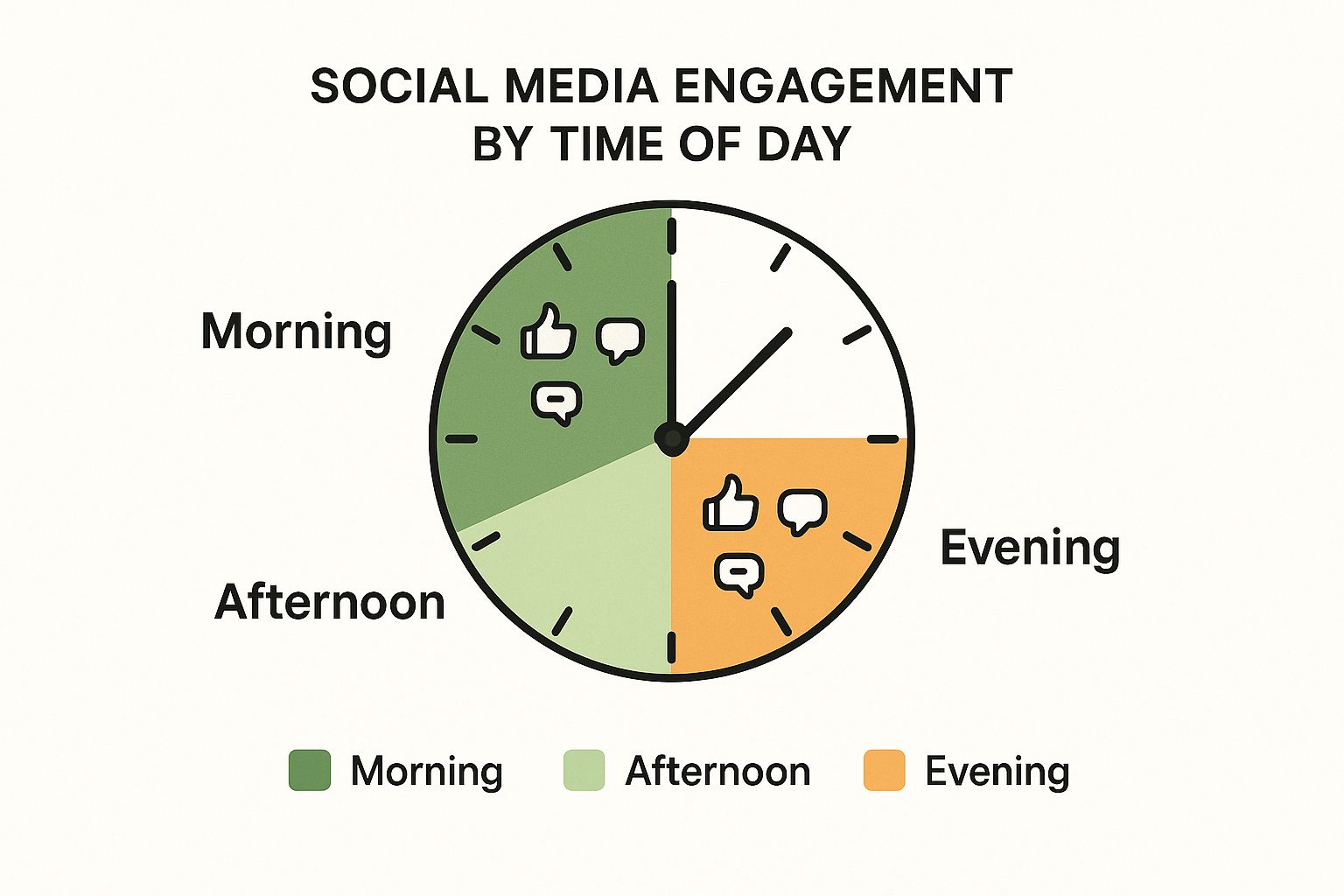 SOCIAL MEDIA ENGAGEMENT BY TIME OF DAY

Morning

Afternoon

Evening

Morning Afternoon Evening